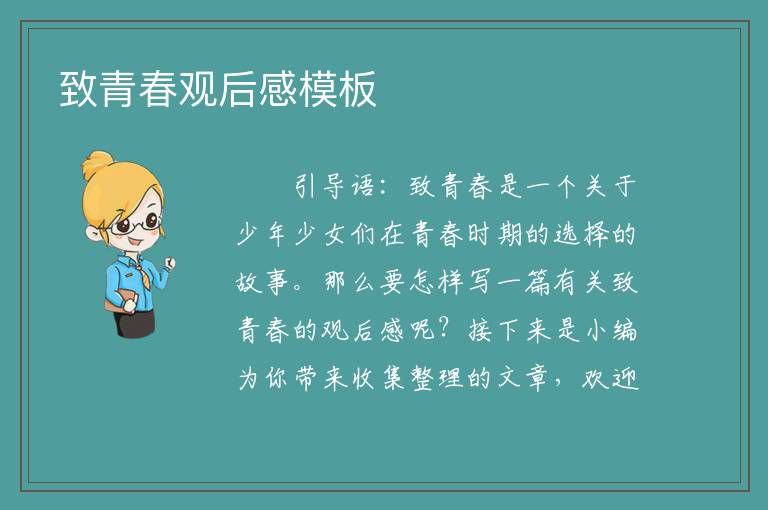 致青春观后感模板

引导语：致青春是一个关于少年少女们在青春时期的选择的故事。那么要怎样写一篇有关致青春的观后感呢？接下来是小编为你带来收集整理的文章，欢迎